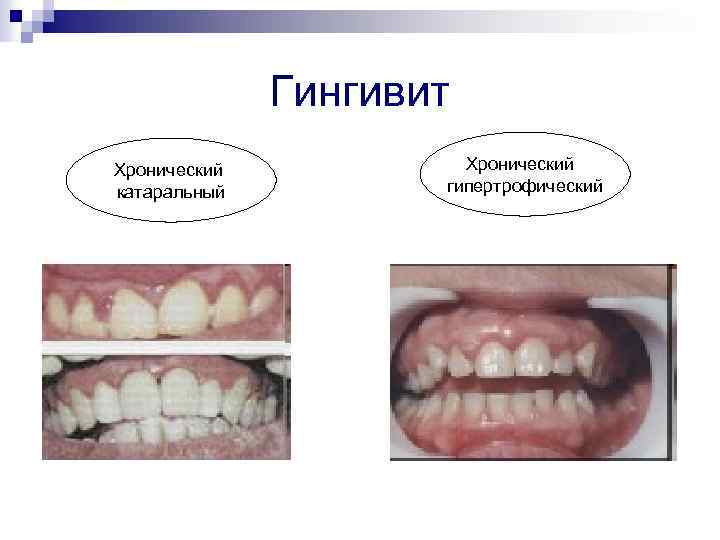 Гингивит

Хронический катаральный

Хронический гипертрофический